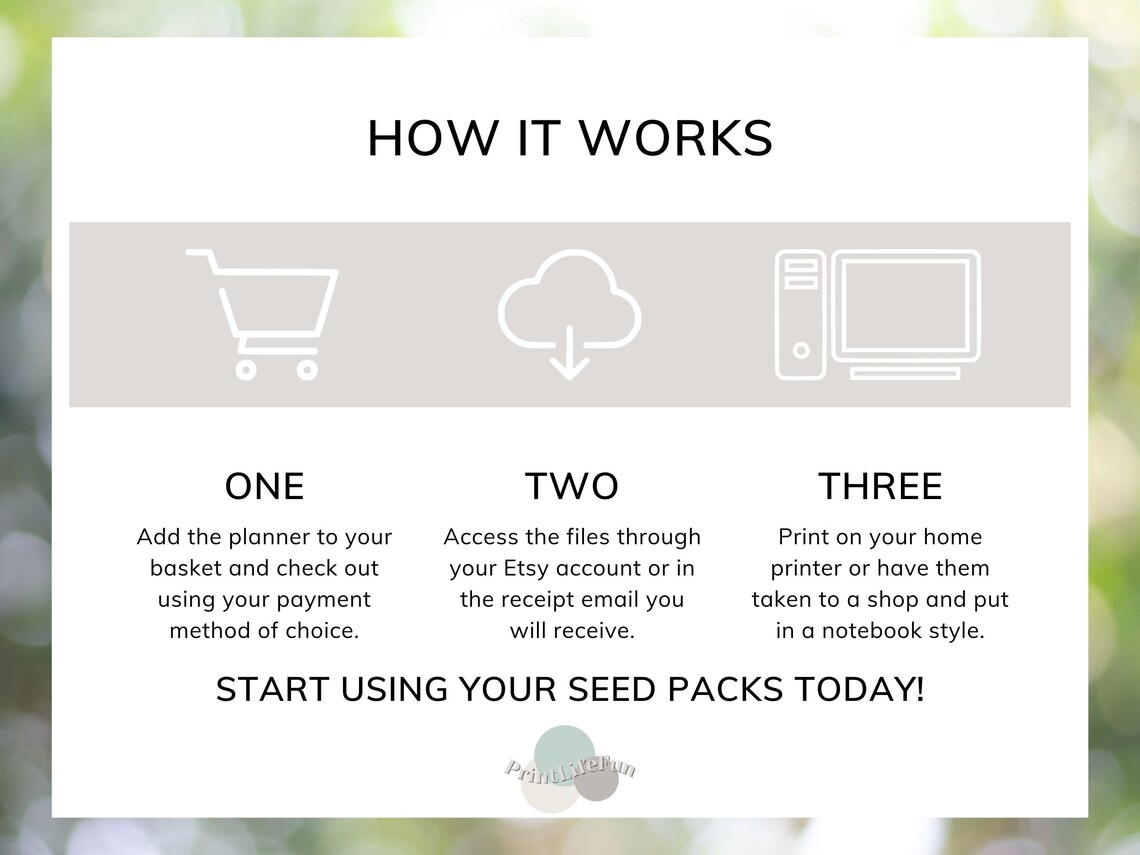 HOW IT WORKS

ONE
Add the planner to your basket and check out using your payment method of choice.

TWO
Access the files through your Etsy account or in the receipt email you will receive.

THREE
Print on your home printer or have them taken to a shop and put in a notebook style.

START USING YOUR SEED PACKS TODAY!

PrintLifeFun